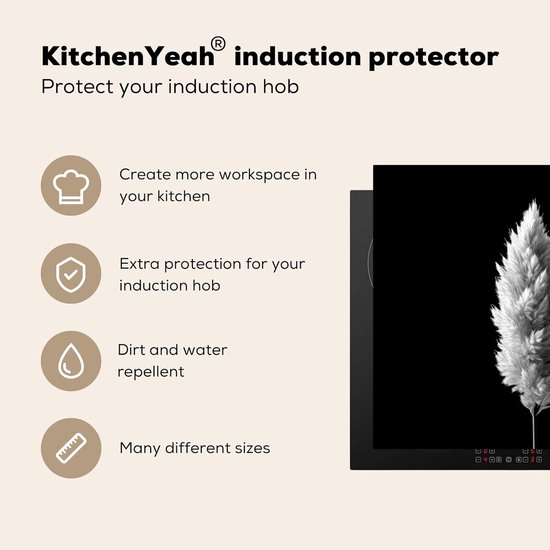 KitchenYeah® induction protector
Protect your induction hob

Create more workspace in your kitchen

Extra protection for your induction hob

Dirt and water repellent

Many different sizes